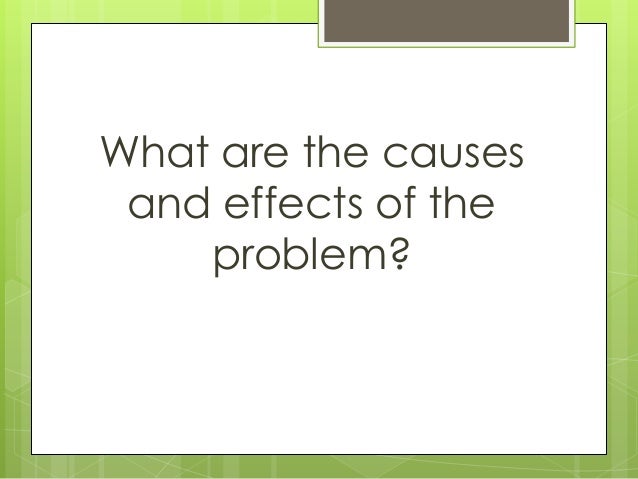 What are the causes and effects of the problem?